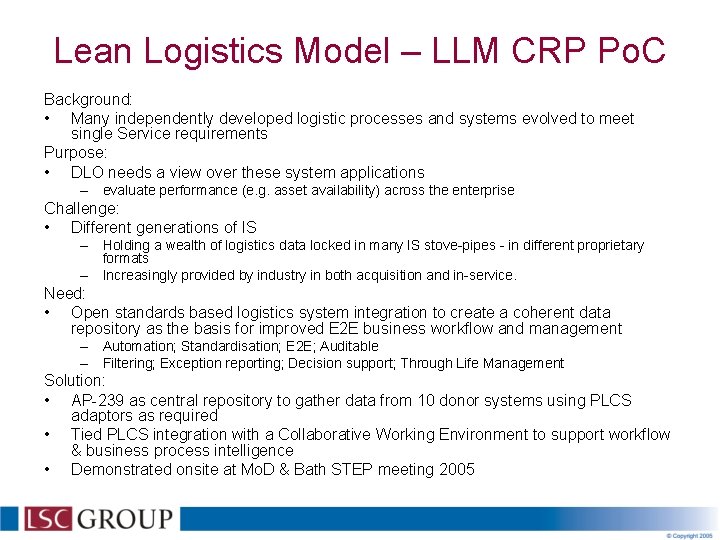 Lean Logistics Model – LLM CRP PoC

Background:
• Many independently developed logistic processes and systems evolved to meet single Service requirements

Purpose:
• DLO needs a view over these system applications
– evaluate performance (e.g. asset availability) across the enterprise

Challenge:
• Different generations of IS
– Holding a wealth of logistics data locked in many IS stove-pipes - in different proprietary formats
– Increasingly provided by industry in both acquisition and in-service.

Need:
• Open standards based logistics system integration to create a coherent data repository as the basis for improved E2E business workflow and management
– Automation; Standardisation; E2E; Auditable
– Filtering; Exception reporting; Decision support; Through Life Management

Solution:
• AP-239 as central repository to gather data from 10 donor systems using PLCS adaptors as required
• Tied PLCS integration with a Collaborative Working Environment to support workflow & business process intelligence
• Demonstrated onsite at MoD & Bath STEP meeting 2005

LSC GROUP

© Copyright 2005